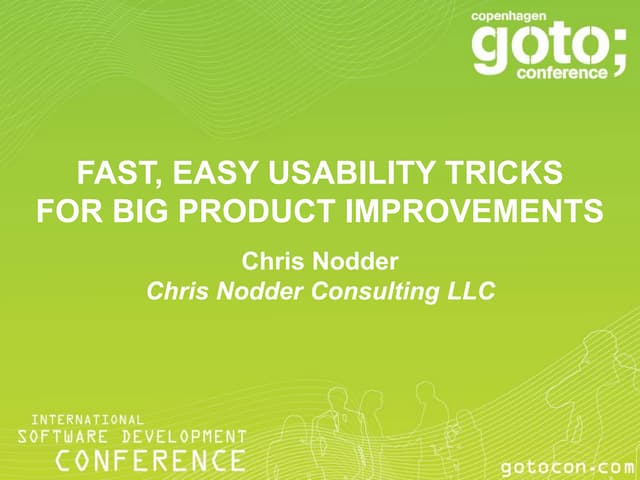 copenhagen
goto;
conference

FAST, EASY USABILITY TRICKS FOR BIG PRODUCT IMPROVEMENTS

Chris Nodder
Chris Nodder Consulting LLC

INTERNATIONAL
SOFTWARE DEVELOPMENT
CONFERENCE

gotocon.com